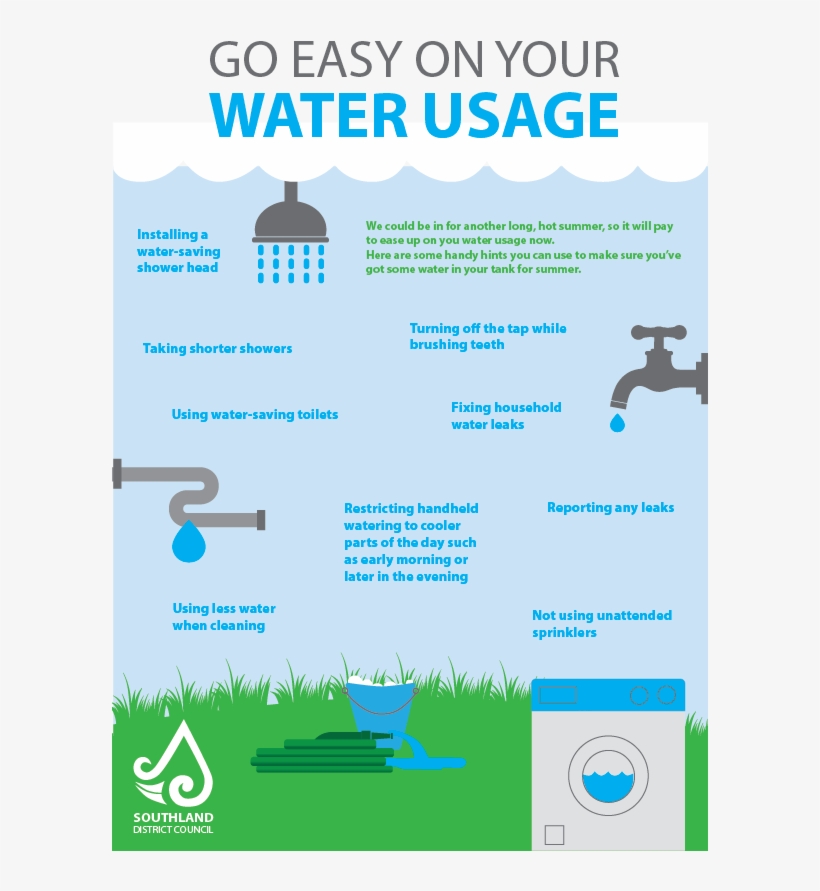 GO EASY ON YOUR
WATER USAGE

Installing a water-saving shower head

We could be in for another long, hot summer, so it will pay to ease up on you water usage now.
Here are some handy hints you can use to make sure you've got some water in your tank for summer.

Taking shorter showers

Turning off the tap while brushing teeth

Using water-saving toilets

Fixing household water leaks

Restricting handheld watering to cooler parts of the day such as early morning or later in the evening

Reporting any leaks

Using less water when cleaning

Not using unattended sprinklers

SOUTHLAND
DISTRICT COUNCIL